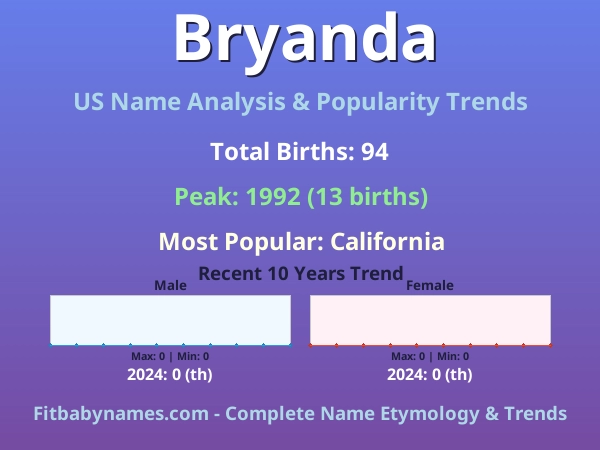 Bryanda

US Name Analysis & Popularity Trends

Total Births: 94

Peak: 1992 (13 births)

Most Popular: California

Recent 10 Years Trend

Male

Max: 0 | Min: 0

2024: 0 (th)

Female

Max: 0 | Min: 0

2024: 0 (th)

Fitbabynames.com - Complete Name Etymology & Trends